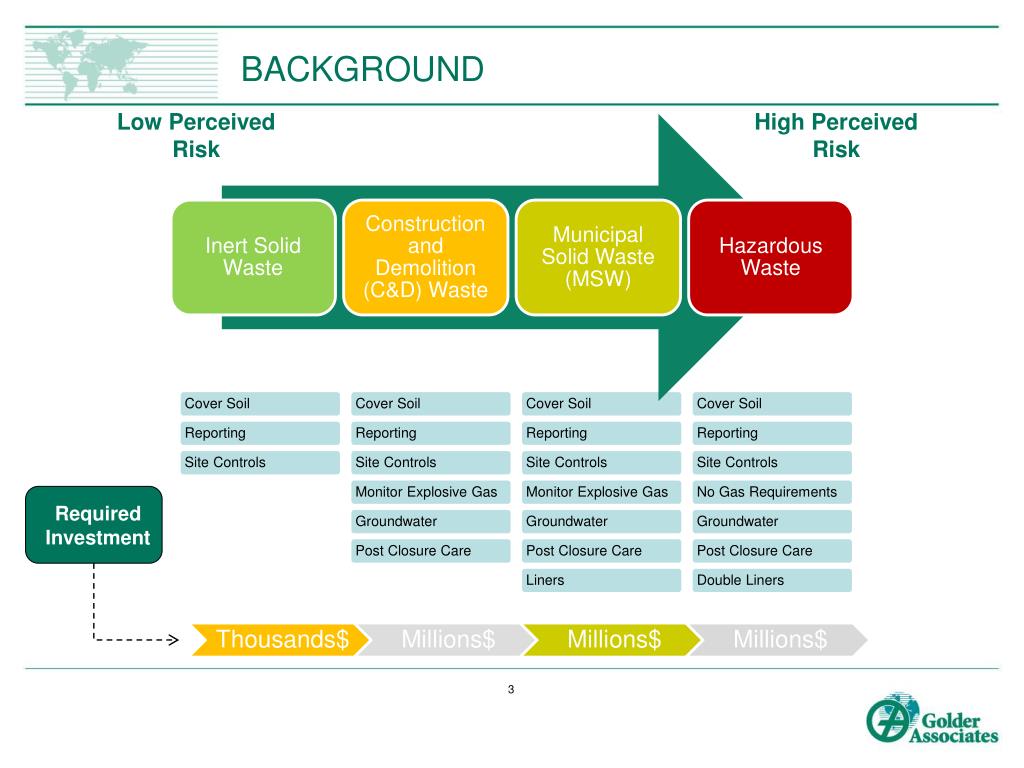 BACKGROUND

Low Perceived Risk

High Perceived Risk

Inert Solid Waste

Construction and Demolition (C&D) Waste

Municipal Solid Waste (MSW)

Hazardous Waste

Cover Soil
Reporting
Site Controls

Cover Soil
Reporting
Site Controls
Monitor Explosive Gas
Groundwater
Post Closure Care

Cover Soil
Reporting
Site Controls
Monitor Explosive Gas
Groundwater
Post Closure Care
Liners

Cover Soil
Reporting
Site Controls
No Gas Requirements
Groundwater
Post Closure Care
Double Liners

Required Investment

Thousands$ Millions$ Millions$ Millions$

3

Golder Associates